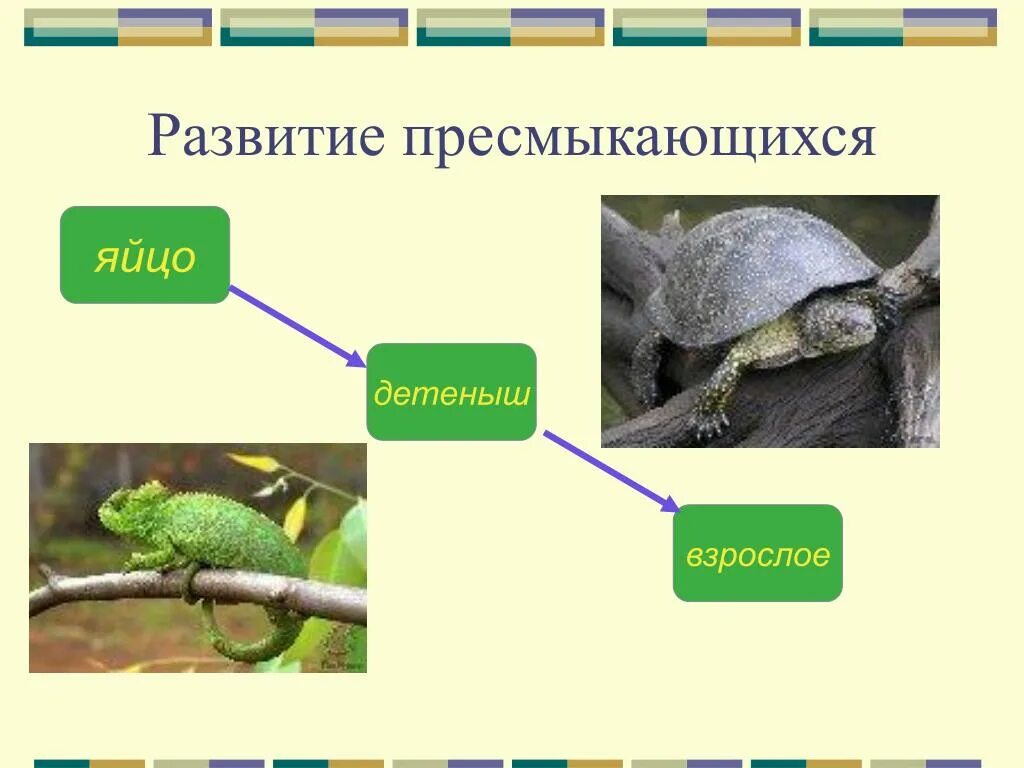 Развитие пресмыкающихся

яйцо

детеныш

взрослое